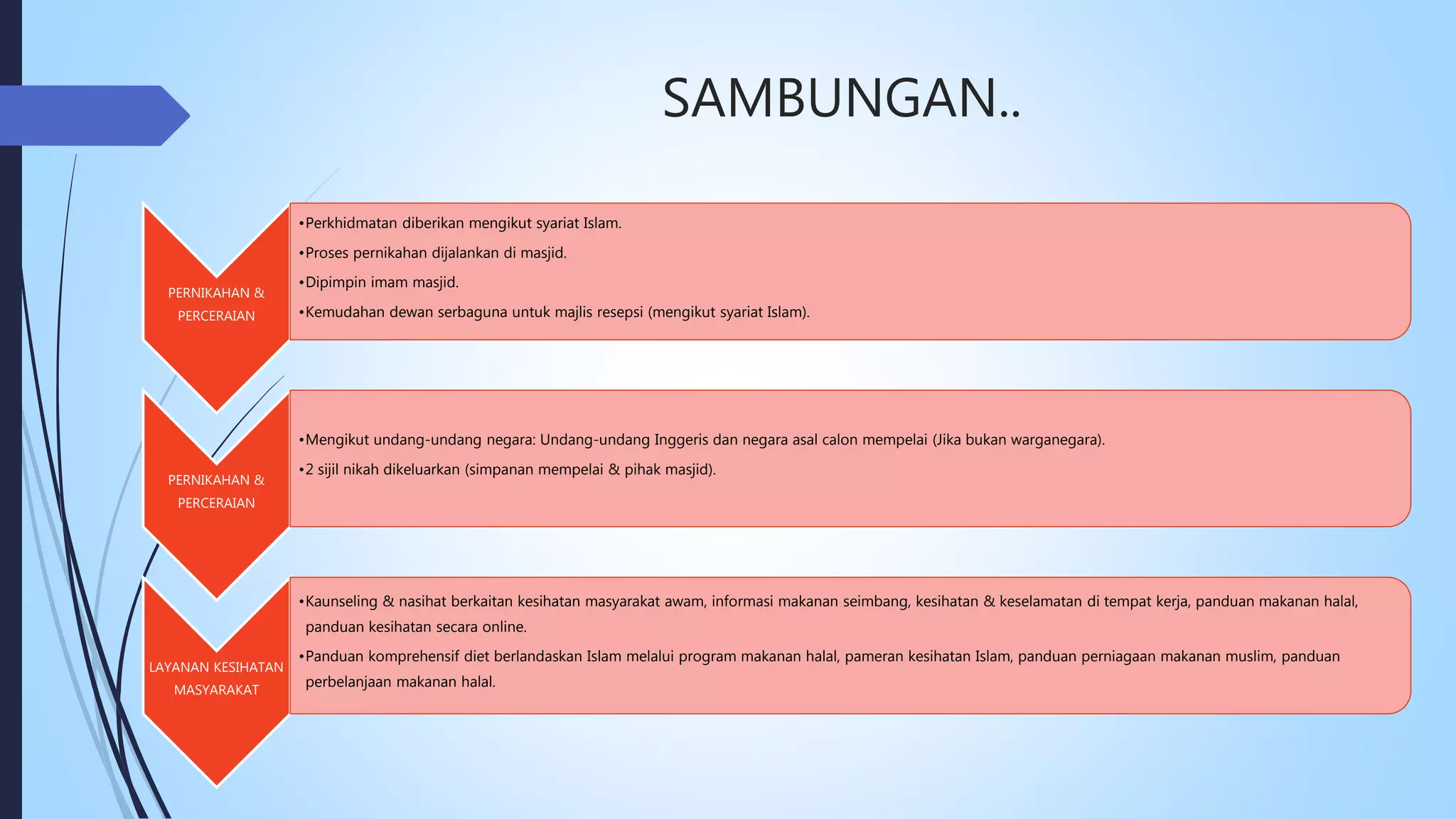 SAMBUNGAN..

PERNIKAHAN & PERCERAIAN

•Perkhidmatan diberikan mengikut syariat Islam.
•Proses pernikahan dijalankan di masjid.
•Dipimpin imam masjid.
•Kemudahan dewan serbaguna untuk majlis resepsi (mengikut syariat Islam).

PERNIKAHAN & PERCERAIAN

•Mengikut undang-undang negara: Undang-undang Inggeris dan negara asal calon mempelai (Jika bukan warganegara).
•2 sijil nikah dikeluarkan (simpanan mempelai & pihak masjid).

LAYANAN KESIHATAN MASYARAKAT

•Kaunseling & nasihat berkaitan kesihatan masyarakat awam, informasi makanan seimbang, kesihatan & keselamatan di tempat kerja, panduan makanan halal, panduan kesihatan secara online.
•Panduan komprehensif diet berlandaskan Islam melalui program makanan halal, pameran kesihatan Islam, panduan perniagaan makanan muslim, panduan perbelanjaan makanan halal.